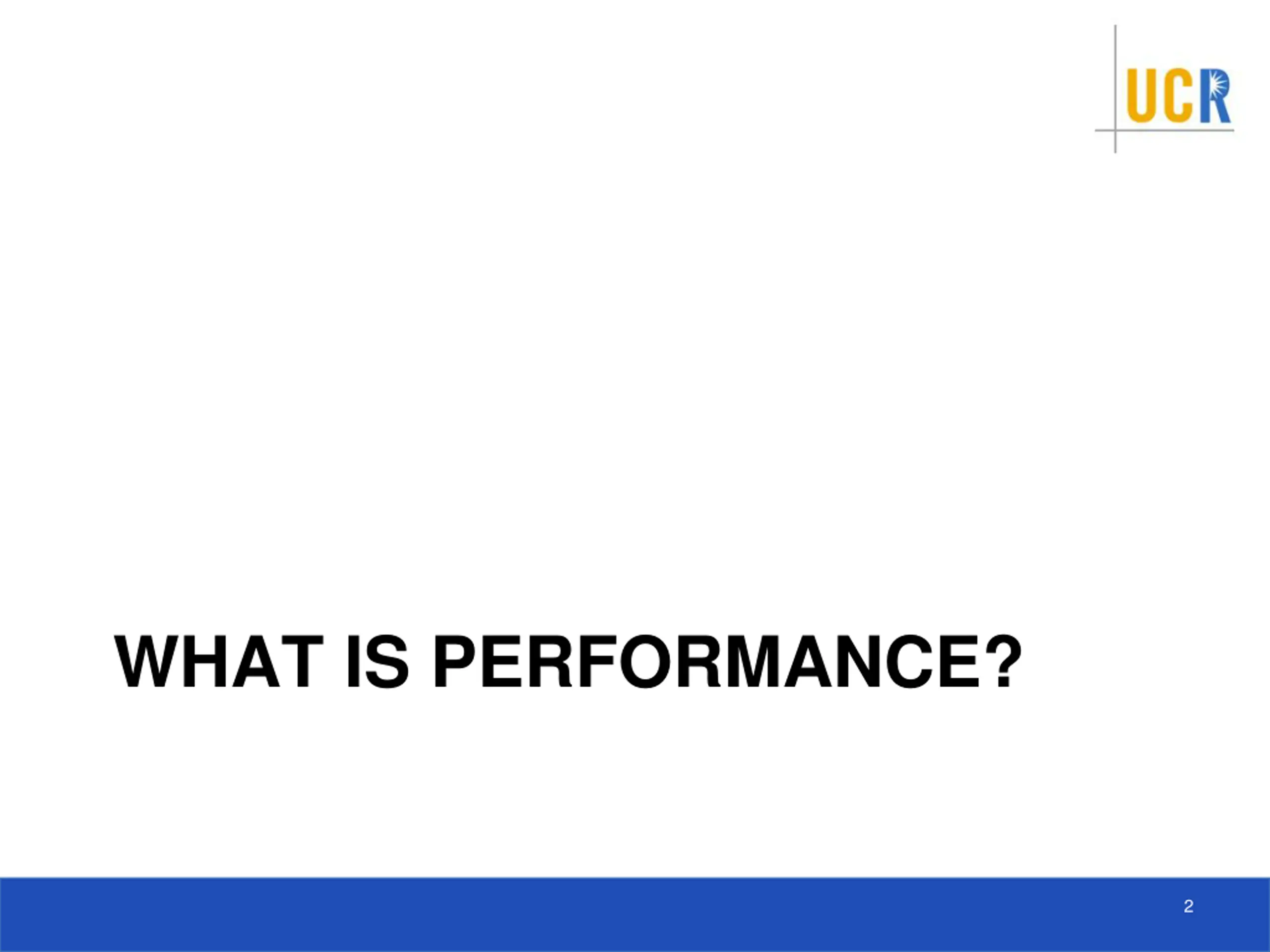 UCR

WHAT IS PERFORMANCE?

2